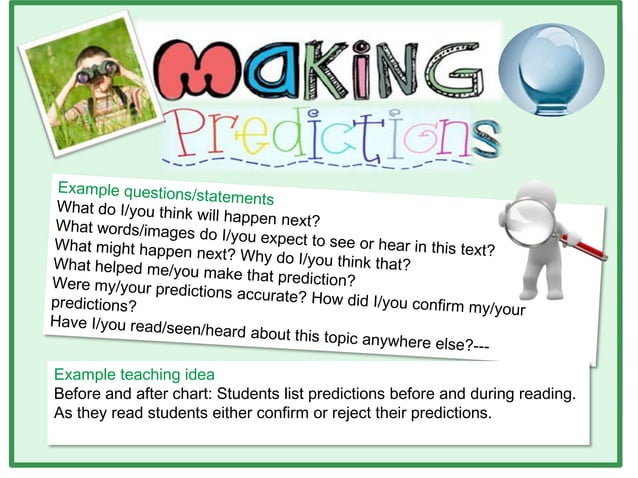 MAKING

Predictions

Example questions/statements
What do I/you think will happen next?
What words/images do I/you expect to see or hear in this text?
What might happen next? Why do I/you think that?
What helped me/you make that prediction?
Were my/your predictions accurate? How did I/you confirm my/your predictions?
Have I/you read/seen/heard about this topic anywhere else?---

Example teaching idea
Before and after chart: Students list predictions before and during reading. As they read students either confirm or reject their predictions.